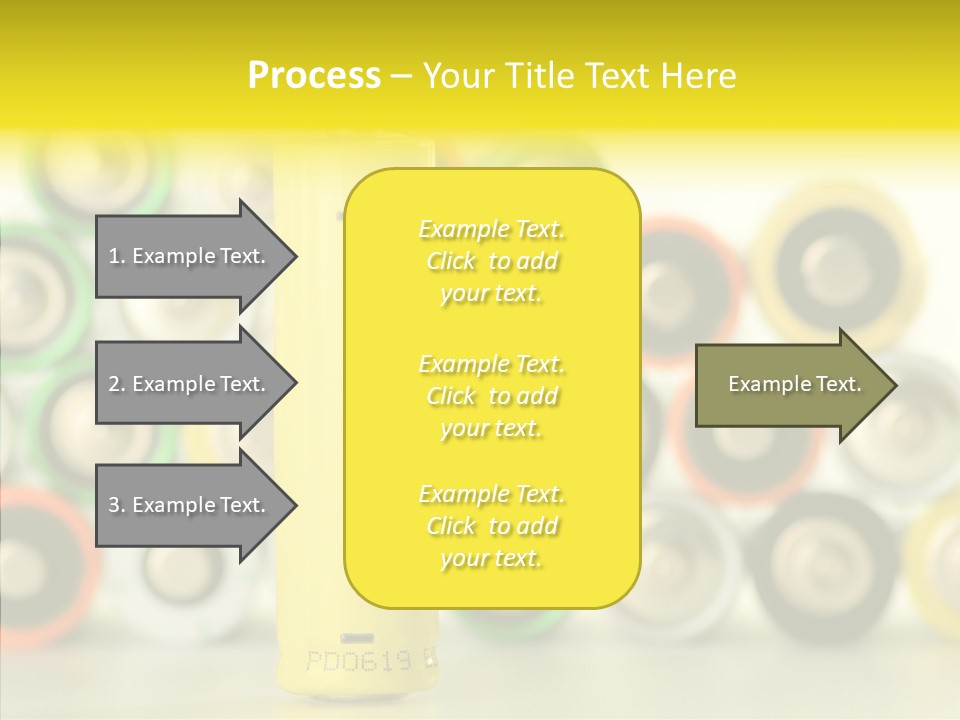 Process – Your Title Text Here

1. Example Text.

2. Example Text.

3. Example Text.

Example Text. Click to add your text.

Example Text. Click to add your text.

Example Text. Click to add your text.

Example Text.

PD0619